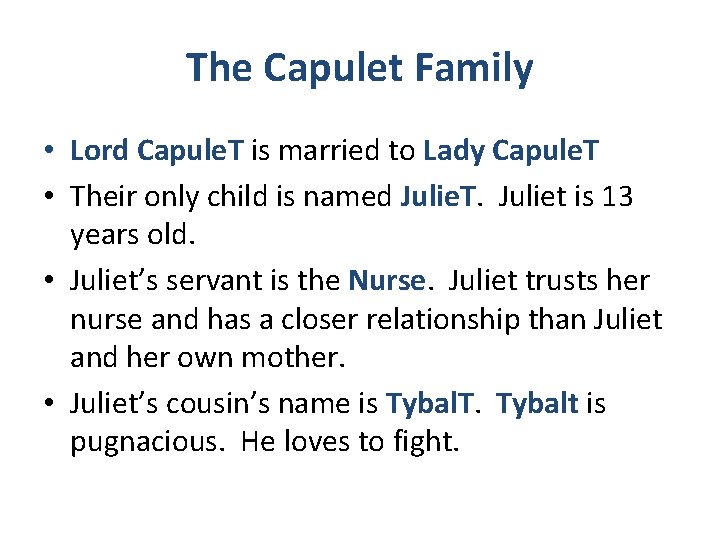 The Capulet Family

• Lord CapuleT is married to Lady CapuleT
• Their only child is named JulieT. Juliet is 13 years old.
• Juliet's servant is the Nurse. Juliet trusts her nurse and has a closer relationship than Juliet and her own mother.
• Juliet's cousin's name is TybalT. Tybalt is pugnacious. He loves to fight.